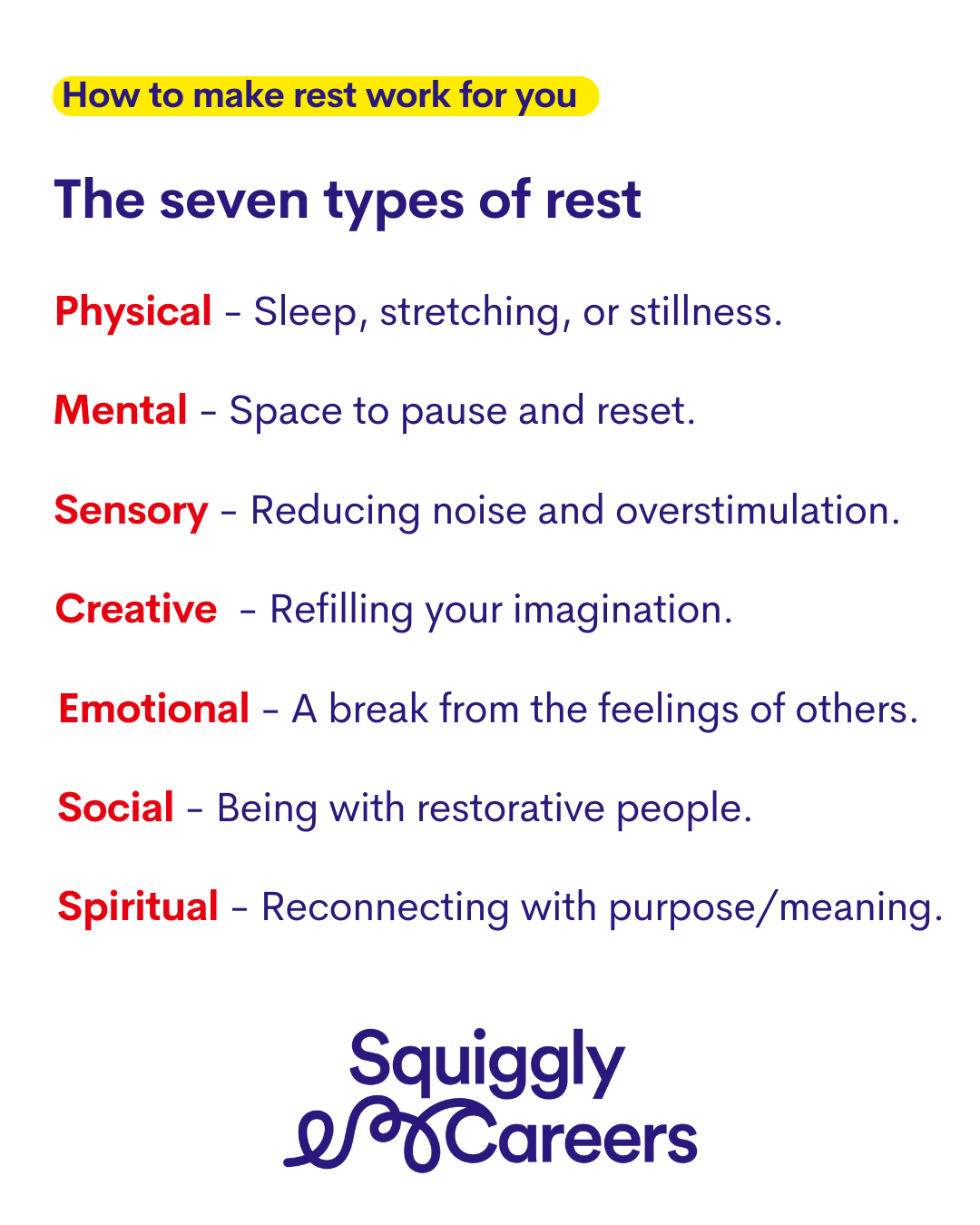 How to make rest work for you

The seven types of rest

Physical - Sleep, stretching, or stillness.

Mental - Space to pause and reset.

Sensory - Reducing noise and overstimulation.

Creative - Refilling your imagination.

Emotional - A break from the feelings of others.

Social - Being with restorative people.

Spiritual - Reconnecting with purpose/meaning.

Squiggly
Careers